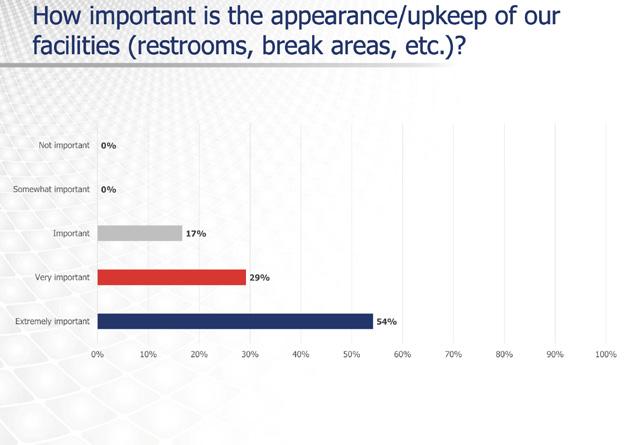 How important is the appearance/upkeep of our facilities (restrooms, break areas, etc.)?

Not important 0%

Somewhat important 0%

Important 17%

Very important 29%

Extremely important 54%

0% 10% 20% 30% 40% 50% 60% 70% 80% 90% 100%